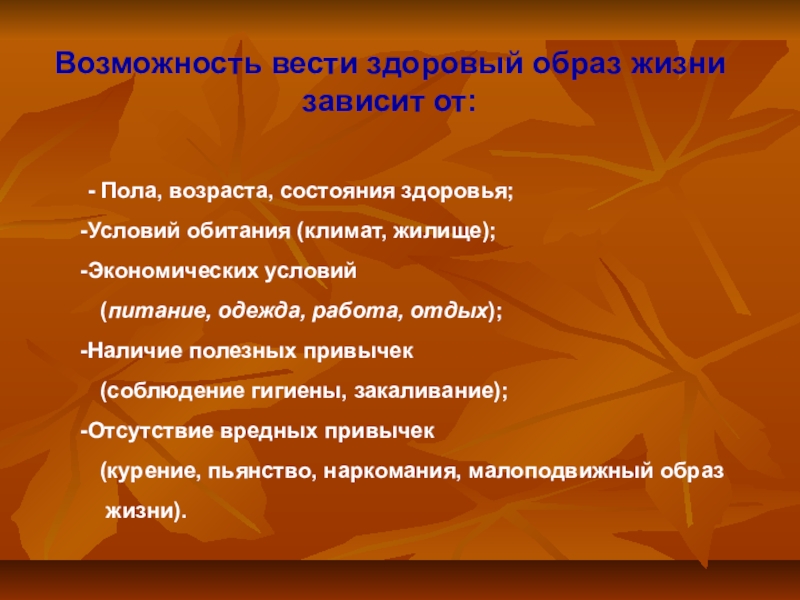 Возможность вести здоровый образ жизни зависит от:

- Пола, возраста, состояния здоровья;

-Условий обитания (климат, жилище);

-Экономических условий
(питание, одежда, работа, отдых);

-Наличие полезных привычек
(соблюдение гигиены, закаливание);

-Отсутствие вредных привычек
(курение, пьянство, наркомания, малоподвижный образ жизни).